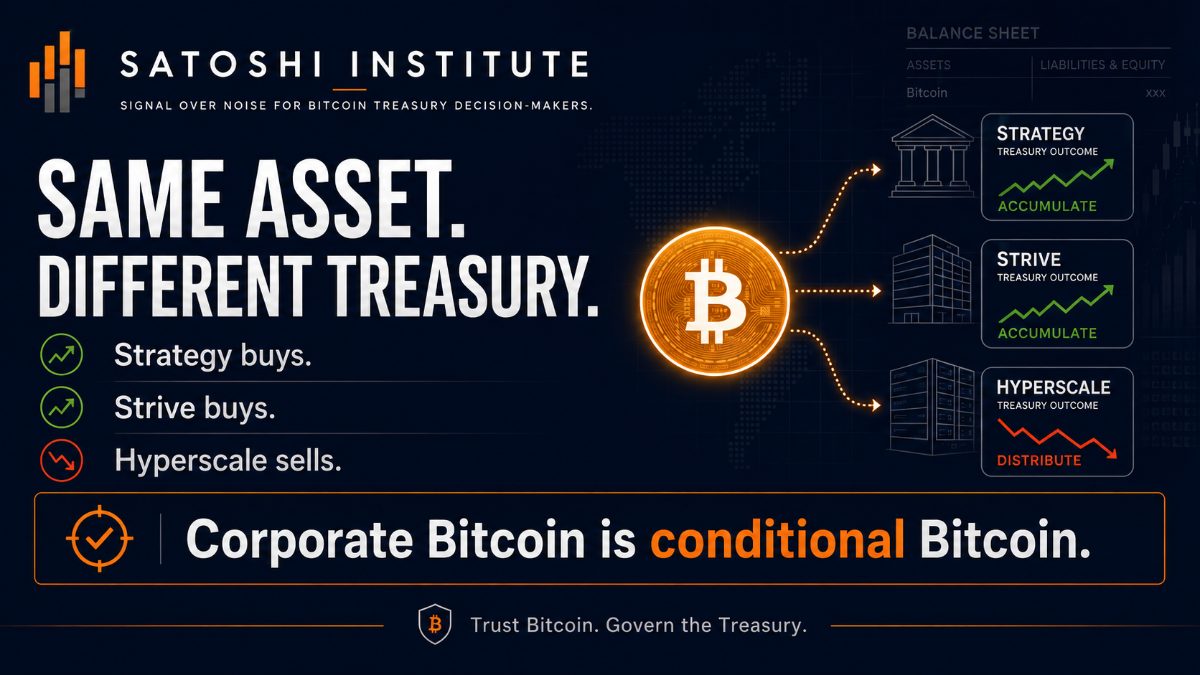 SATOSHI INSTITUTE

SIGNAL OVER NOISE FOR BITCOIN TREASURY DECISION-MAKERS.

BALANCE SHEET

ASSETS

LIABILITIES & EQUITY

Bitcoin

xxx

SAME ASSET.
DIFFERENT TREASURY.

Strategy buys.

Strive buys.

Hyperscale sells.

STRATEGY
TREASURY OUTCOME
ACCUMULATE

STRIVE
TREASURY OUTCOME
ACCUMULATE

HYPERSCALE
TREASURY OUTCOME
DISTRIBUTE

Corporate Bitcoin is conditional Bitcoin.

Trust Bitcoin. Govern the Treasury.